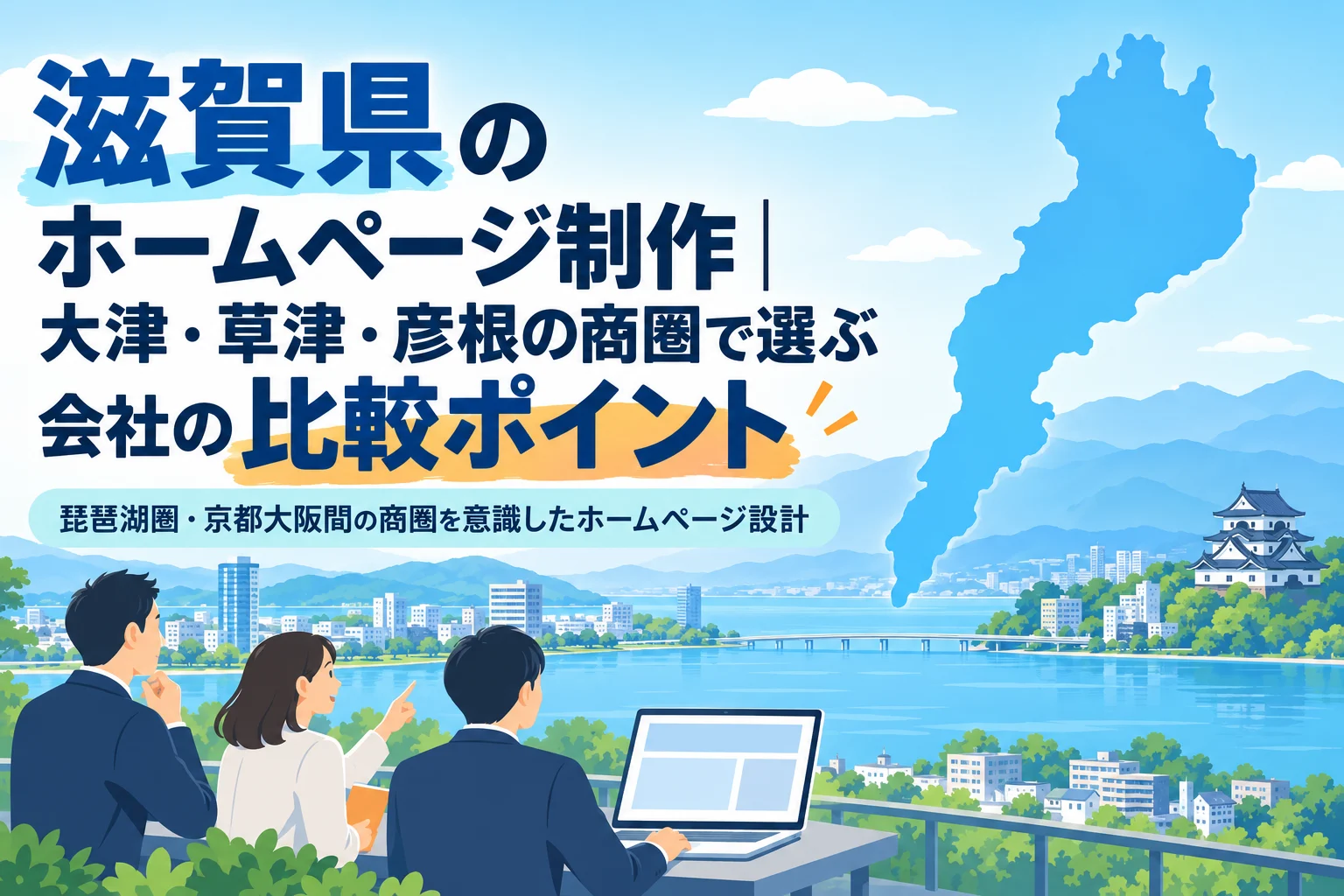 滋賀県の
ホームページ制作｜
大津・草津・彦根の商圏で選ぶ
会社の比較ポイント

琵琶湖圏・京都大阪間の商圏を意識したホームページ設計